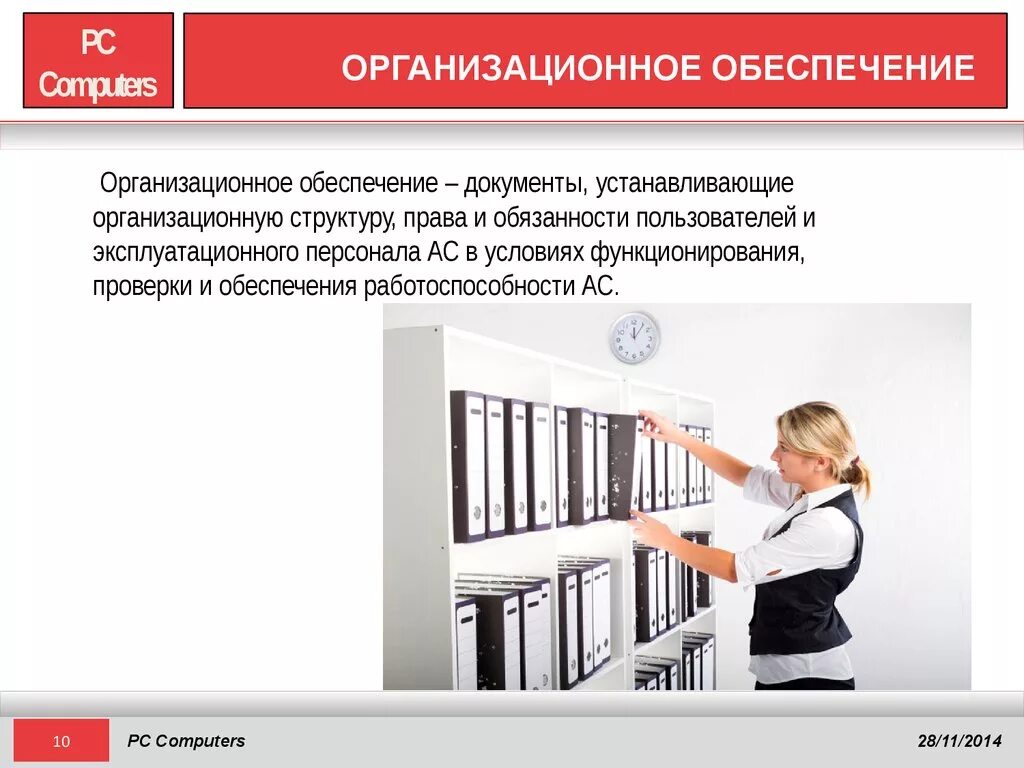 PC Computers

ОРГАНИЗАЦИОННОЕ ОБЕСПЕЧЕНИЕ

Организационное обеспечение – документы, устанавливающие организационную структуру, права и обязанности пользователей и эксплуатационного персонала АС в условиях функционирования, проверки и обеспечения работоспособности АС.

10

PC Computers

28/11/2014